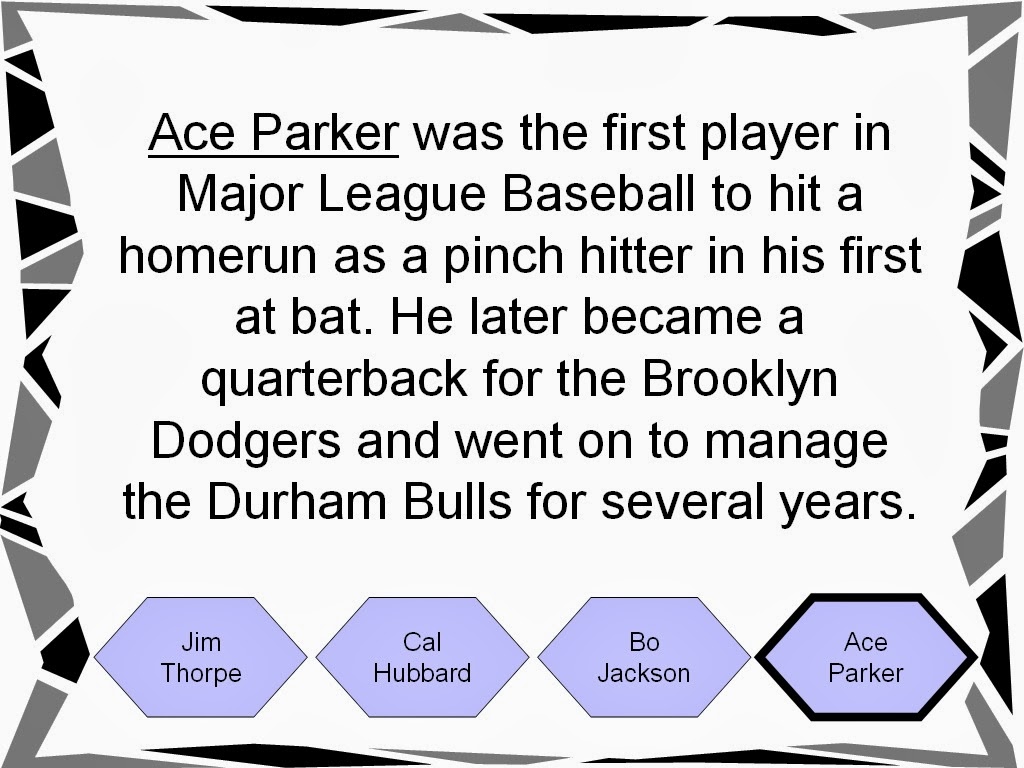 Ace Parker was the first player in Major League Baseball to hit a homerun as a pinch hitter in his first at bat. He later became a quarterback for the Brooklyn Dodgers and went on to manage the Durham Bulls for several years.

Jim Thorpe

Cal Hubbard

Bo Jackson

Ace Parker